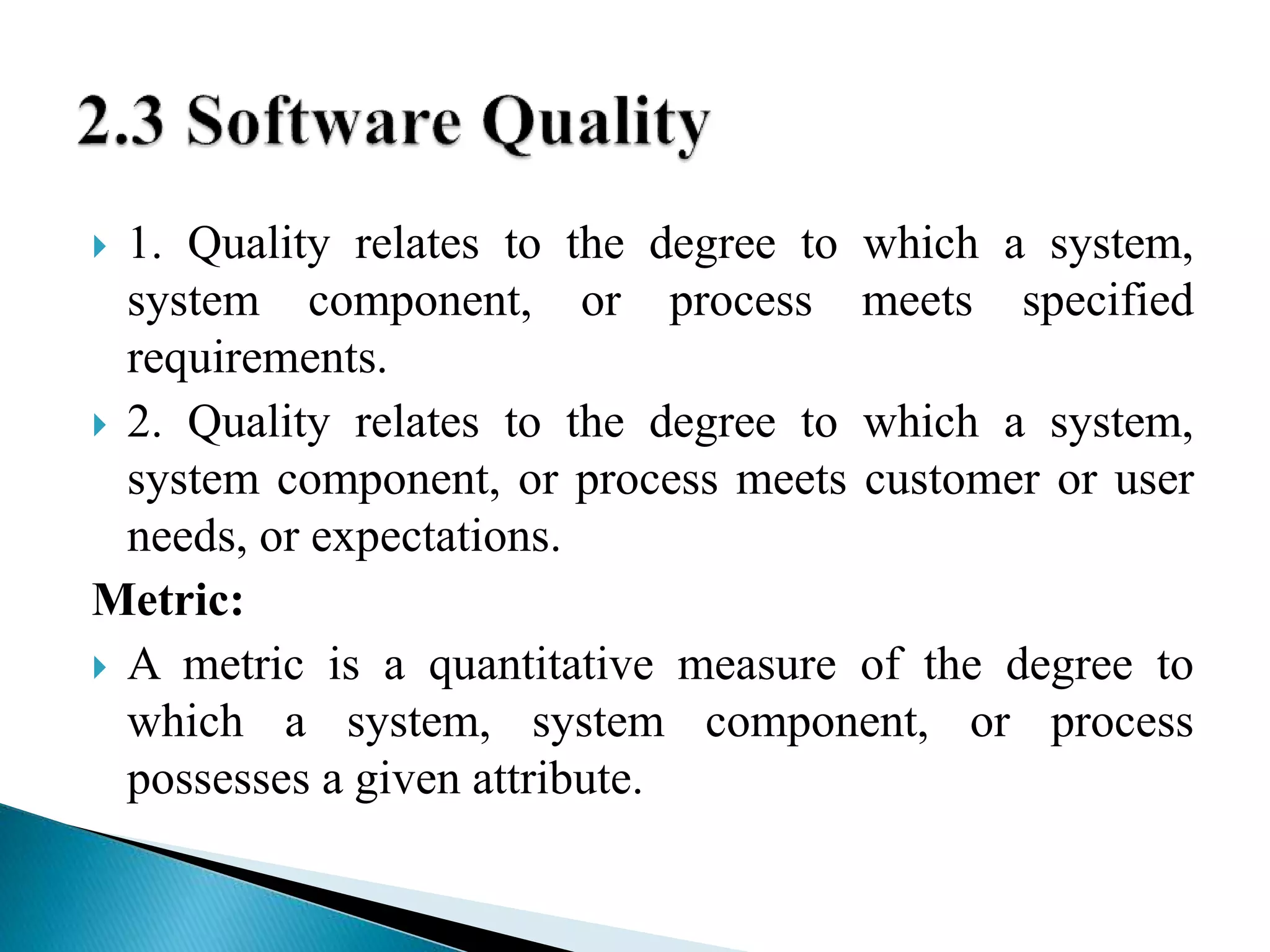 2.3 Software Quality

1. Quality relates to the degree to which a system, system component, or process meets specified requirements.

2. Quality relates to the degree to which a system, system component, or process meets customer or user needs, or expectations.

Metric:

A metric is a quantitative measure of the degree to which a system, system component, or process possesses a given attribute.